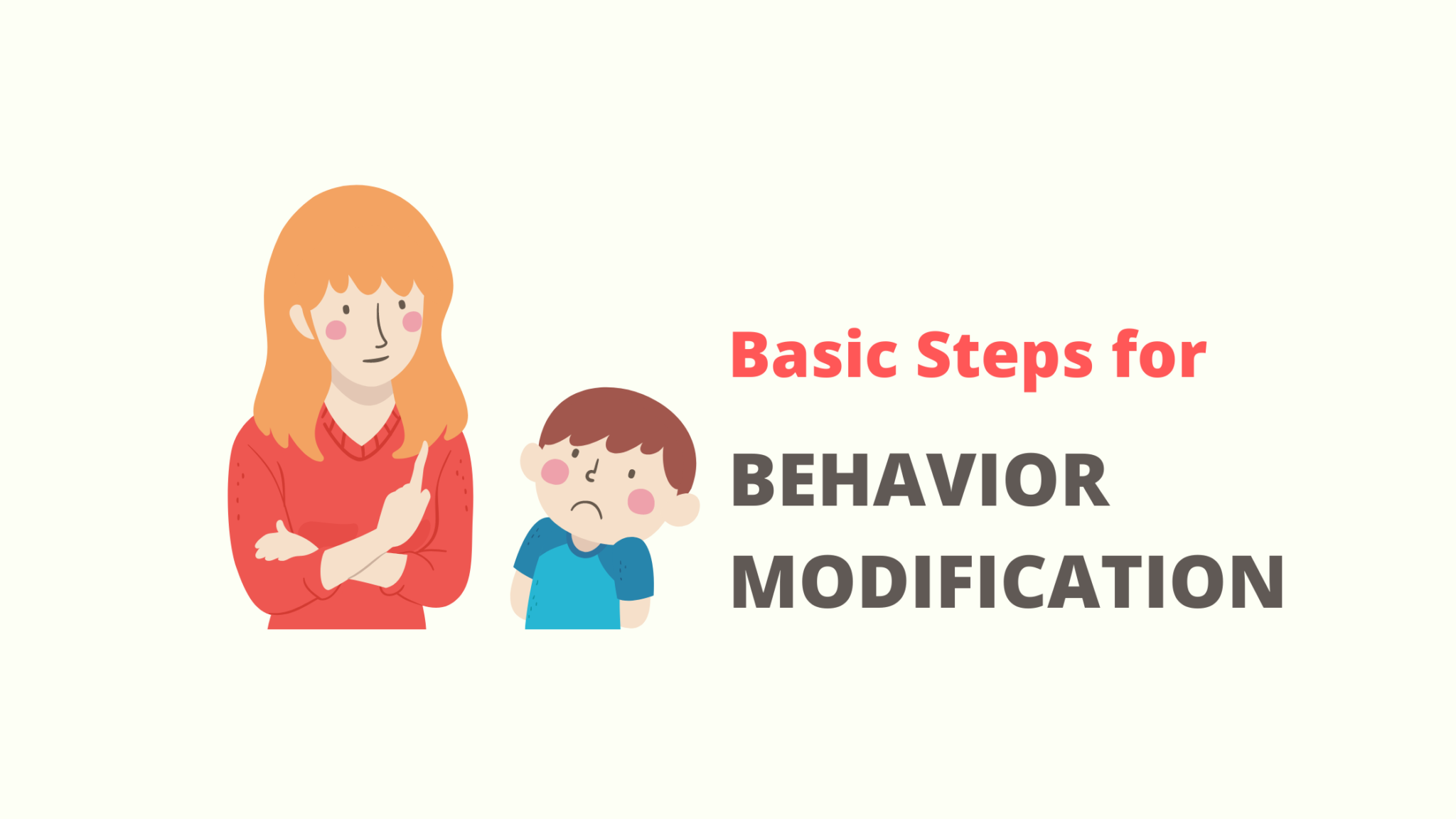 Basic Steps for

BEHAVIOR MODIFICATION